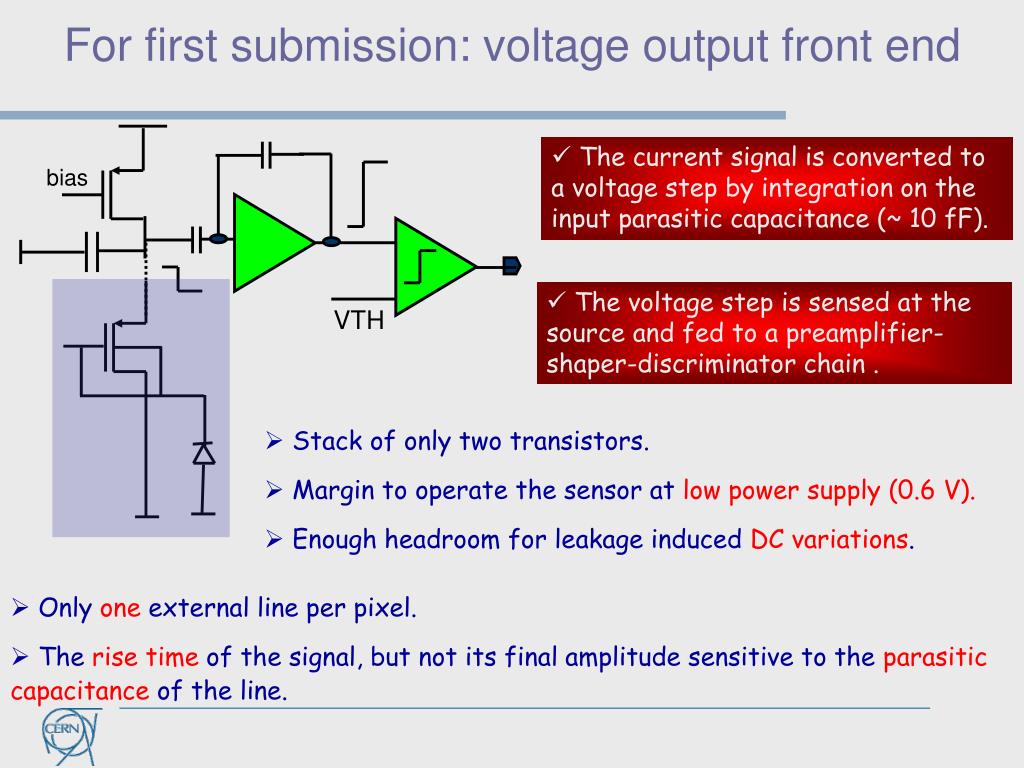 For first submission: voltage output front end

bias

VTH

✓ The current signal is converted to a voltage step by integration on the input parasitic capacitance (~ 10 fF).

✓ The voltage step is sensed at the source and fed to a preamplifier-shaper-discriminator chain .

➢ Stack of only two transistors.

➢ Margin to operate the sensor at low power supply (0.6 V).

➢ Enough headroom for leakage induced DC variations.

➢ Only one external line per pixel.

➢ The rise time of the signal, but not its final amplitude sensitive to the parasitic capacitance of the line.

CERN